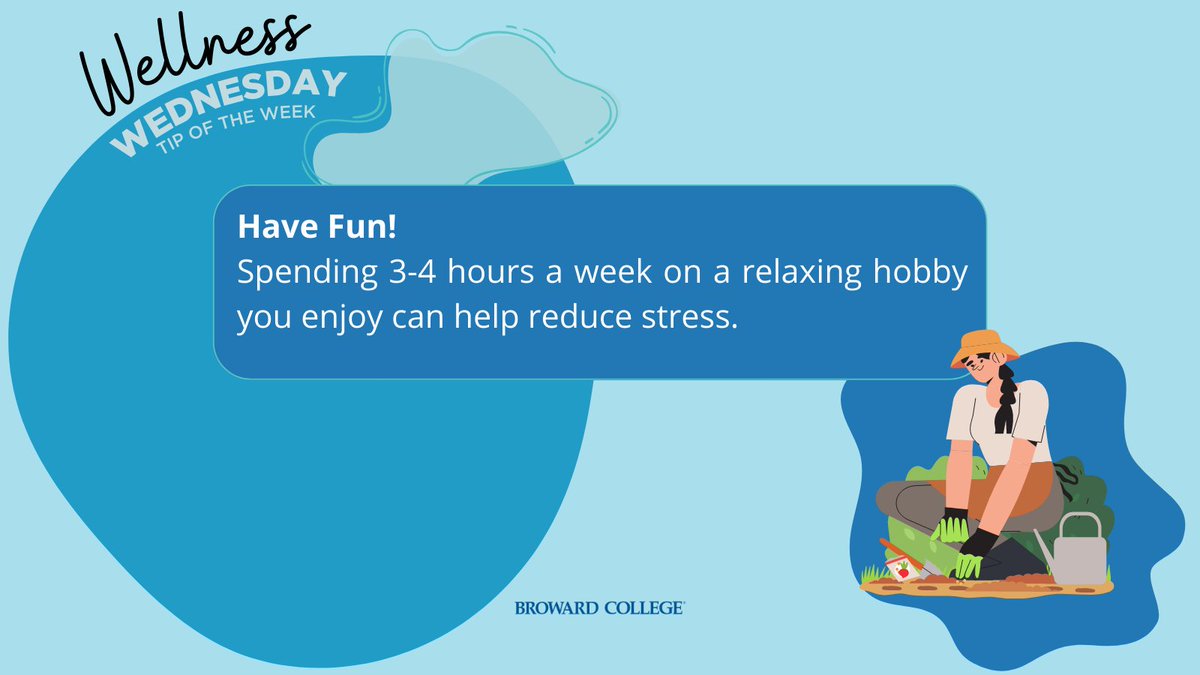 Wellness
WEDNESDAY
TIP OF THE WEEK

Have Fun!
Spending 3-4 hours a week on a relaxing hobby you enjoy can help reduce stress.

BROWARD COLLEGE